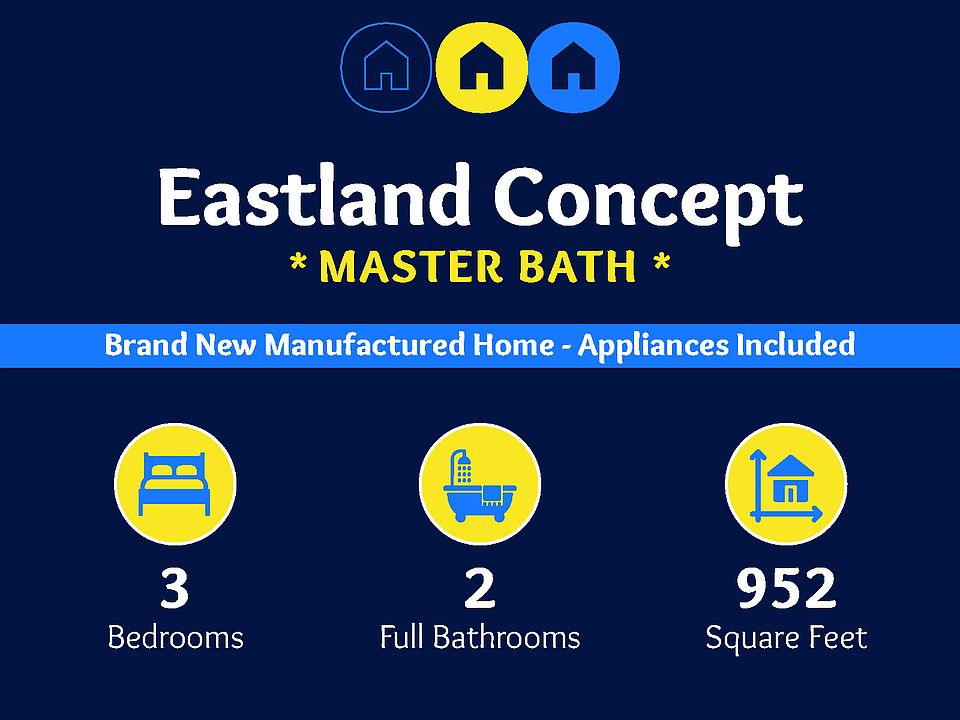 Eastland Concept
* MASTER BATH *

Brand New Manufactured Home - Appliances Included

3
Bedrooms

2
Full Bathrooms

952
Square Feet